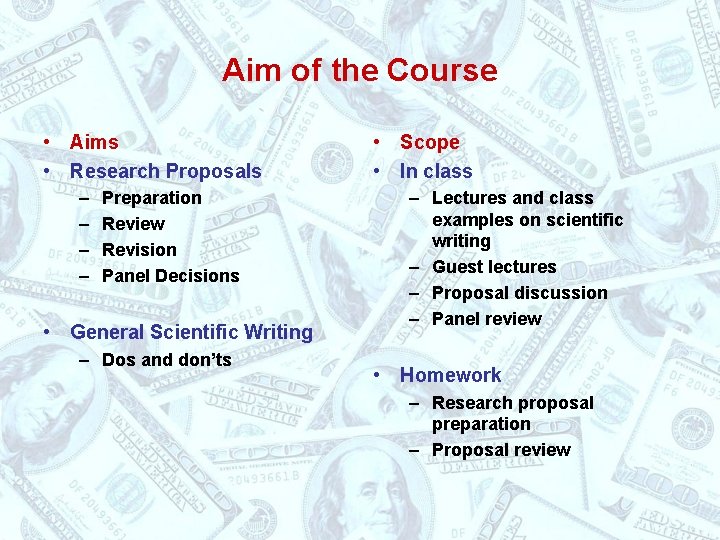 Aim of the Course

• Aims
• Research Proposals
– Preparation
– Review
– Revision
– Panel Decisions

• General Scientific Writing
– Dos and don'ts

• Scope
• In class
– Lectures and class examples on scientific writing
– Guest lectures
– Proposal discussion
– Panel review

• Homework
– Research proposal preparation
– Proposal review